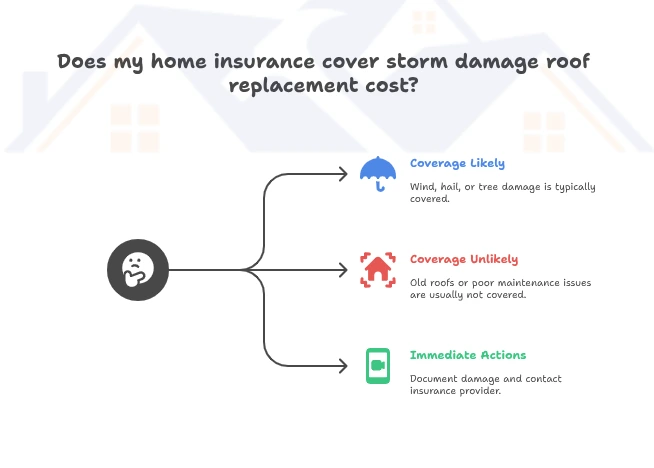 Does my home insurance cover storm damage roof replacement cost?

Coverage Likely

Wind, hail, or tree damage is typically covered.

Coverage Unlikely

Old roofs or poor maintenance issues are usually not covered.

Immediate Actions

Document damage and contact insurance provider.